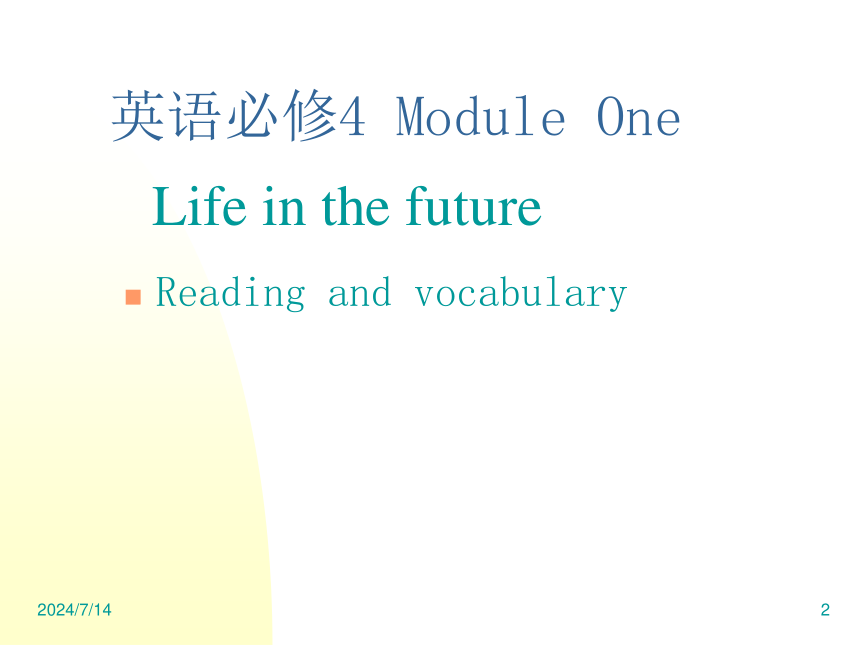 英语必修4 Module One

Life in the future

Reading and vocabulary

2024/7/14

2